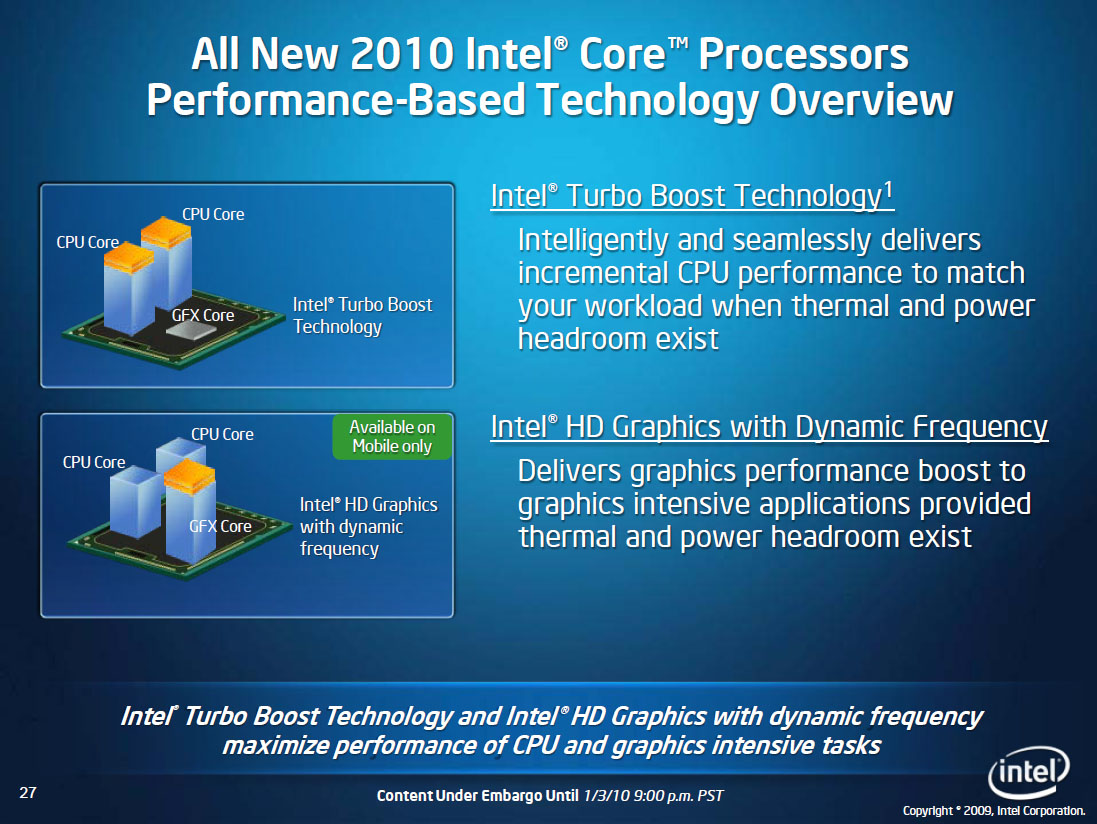 All New 2010 Intel® Core™ Processors
Performance-Based Technology Overview

CPU Core
CPU Core
GFX Core
Intel® Turbo Boost Technology

Intel® Turbo Boost Technology$^1$
Intelligently and seamlessly delivers incremental CPU performance to match your workload when thermal and power headroom exist

CPU Core
CPU Core
GFX Core
Available on Mobile only
Intel® HD Graphics with dynamic frequency

Intel® HD Graphics with Dynamic Frequency
Delivers graphics performance boost to graphics intensive applications provided thermal and power headroom exist

Intel® Turbo Boost Technology and Intel® HD Graphics with dynamic frequency maximize performance of CPU and graphics intensive tasks

27
Content Under Embargo Until 1/3/10 9:00 p.m. PST
intel
Copyright © 2009, Intel Corporation.